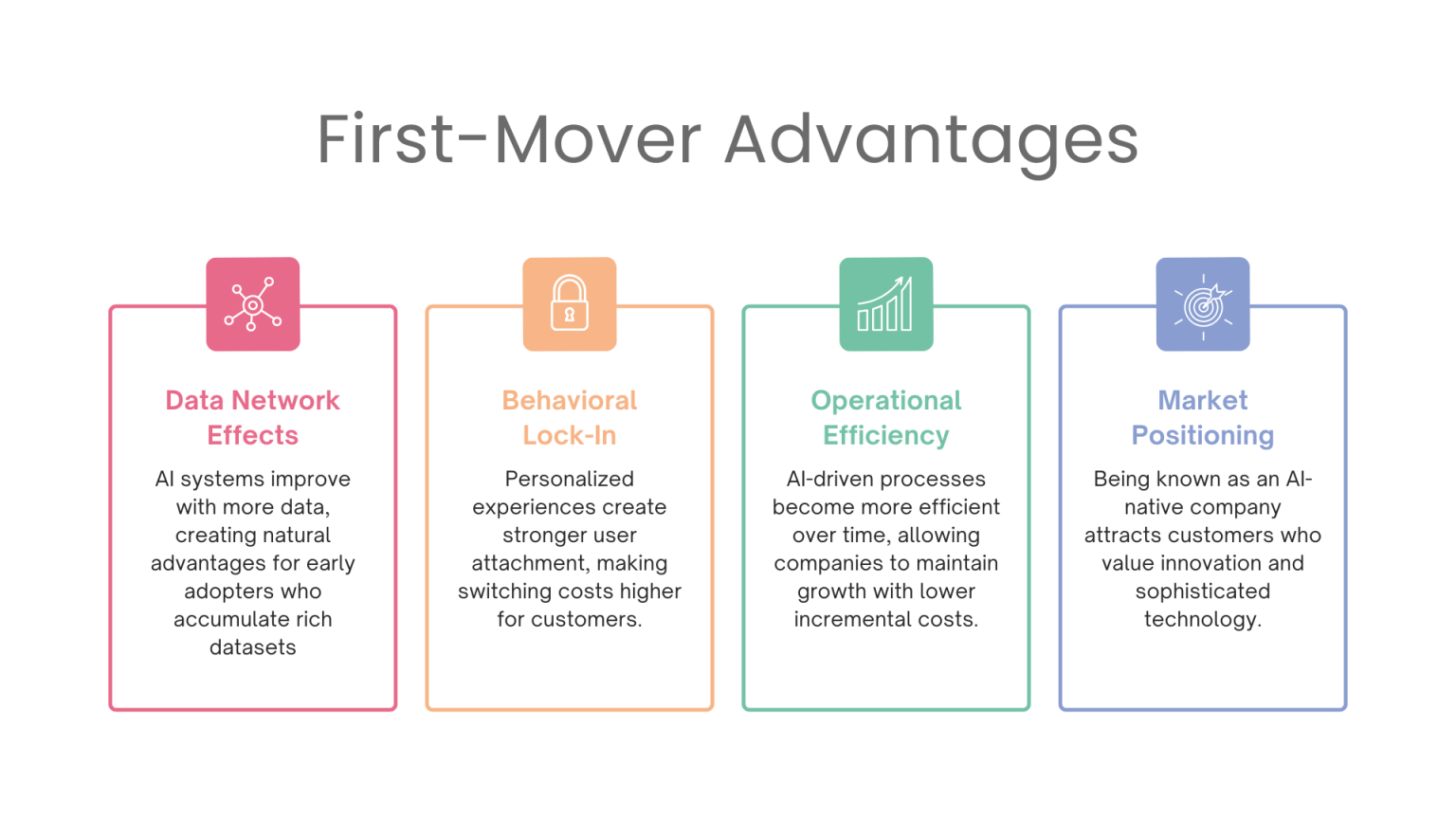 First-Mover Advantages

Data Network Effects

AI systems improve with more data, creating natural advantages for early adopters who accumulate rich datasets

Behavioral Lock-In

Personalized experiences create stronger user attachment, making switching costs higher for customers.

Operational Efficiency

AI-driven processes become more efficient over time, allowing companies to maintain growth with lower incremental costs.

Market Positioning

Being known as an AI-native company attracts customers who value innovation and sophisticated technology.